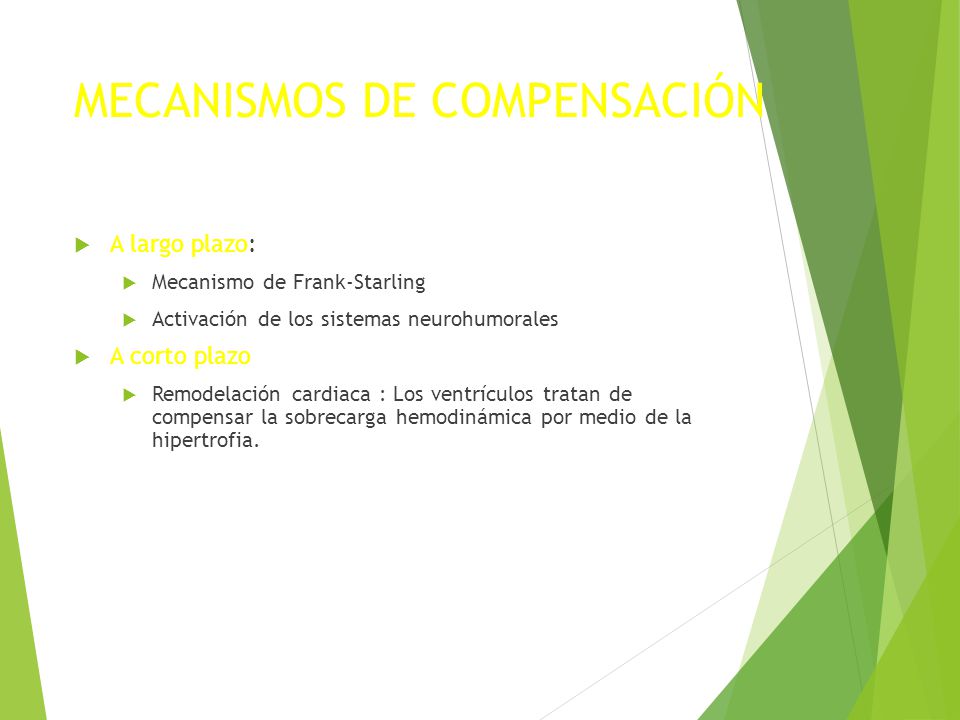 MECANISMOS DE COMPENSACIÓN

A largo plazo:

Mecanismo de Frank-Starling

Activación de los sistemas neurohumorales

A corto plazo

Remodelación cardiaca : Los ventrículos tratan de compensar la sobrecarga hemodinámica por medio de la hipertrofia.